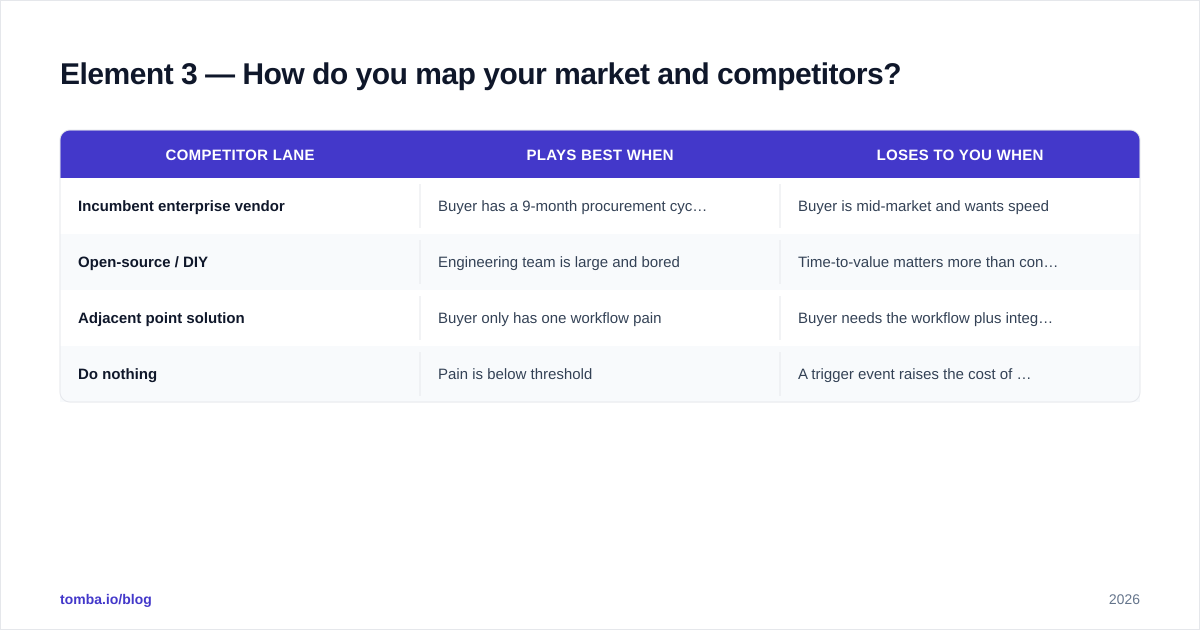 Element 3 — How do you map your market and competitors?

| COMPETITOR LANE | PLAYS BEST WHEN | LOSES TO YOU WHEN |
|---|---|---|
| Incumbent enterprise vendor | Buyer has a 9-month procurement cyc… | Buyer is mid-market and wants speed |
| Open-source / DIY | Engineering team is large and bored | Time-to-value matters more than con… |
| Adjacent point solution | Buyer only has one workflow pain | Buyer needs the workflow plus integ… |
| Do nothing | Pain is below threshold | A trigger event raises the cost of … |

tomba.io/blog

2026